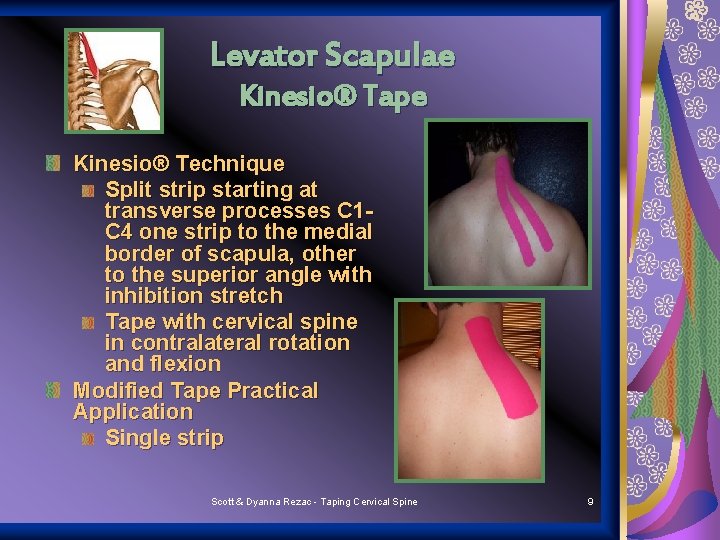 Levator Scapulae
Kinesio® Tape

Kinesio® Technique

Split strip starting at transverse processes C1-C4 one strip to the medial border of scapula, other to the superior angle with inhibition stretch

Tape with cervical spine in contralateral rotation and flexion

Modified Tape Practical Application

Single strip

Scott & Dyanna Rezac - Taping Cervical Spine

9